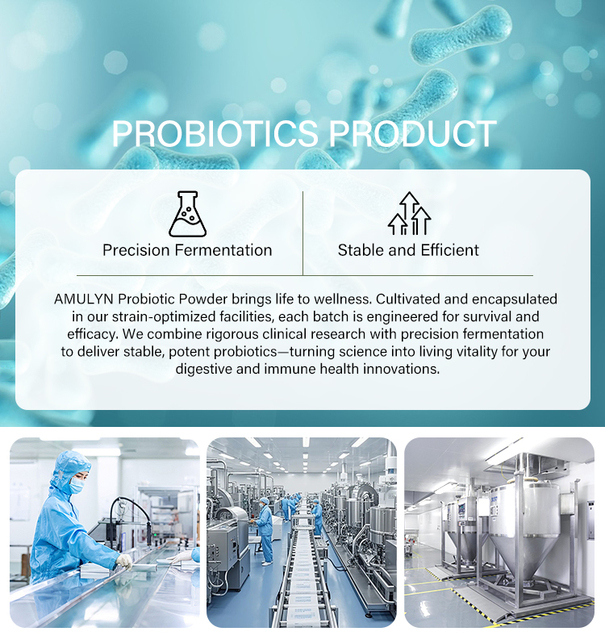 PROBIOTICS PRODUCT

Precision Fermentation

Stable and Efficient

AMULYN Probiotic Powder brings life to wellness. Cultivated and encapsulated in our strain-optimized facilities, each batch is engineered for survival and efficacy. We combine rigorous clinical research with precision fermentation to deliver stable, potent probiotics—turning science into living vitality for your digestive and immune health innovations.